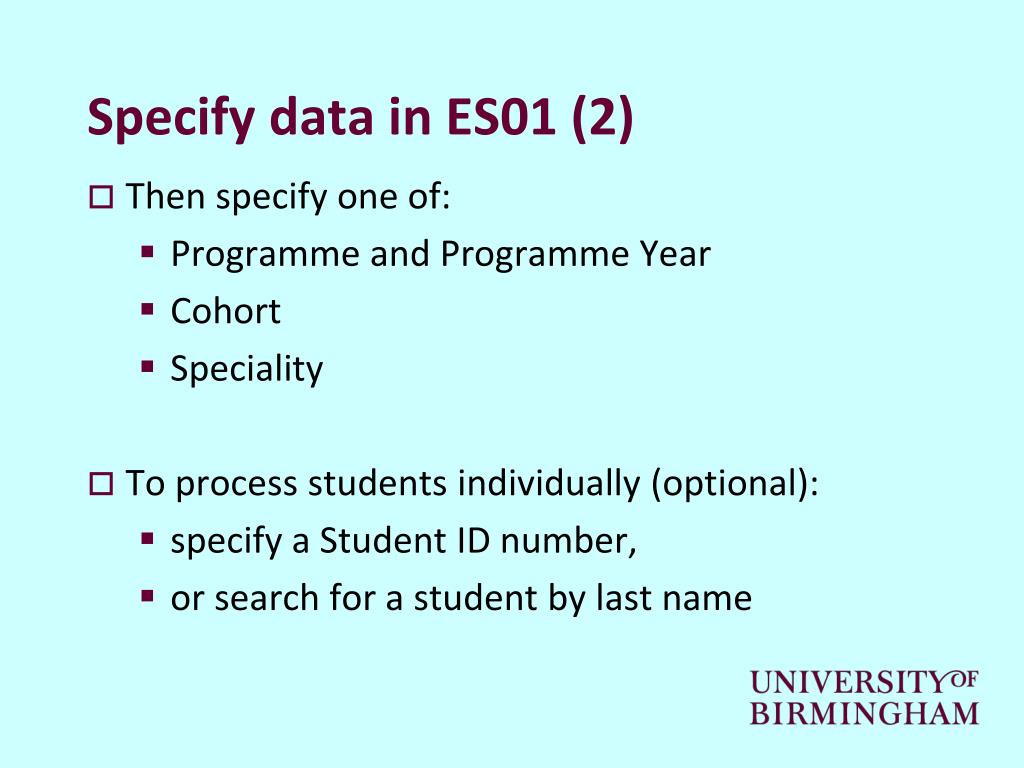 Specify data in ES01 (2)

Then specify one of:

Programme and Programme Year

Cohort

Speciality

To process students individually (optional):

specify a Student ID number,

or search for a student by last name

UNIVERSITY OF BIRMINGHAM